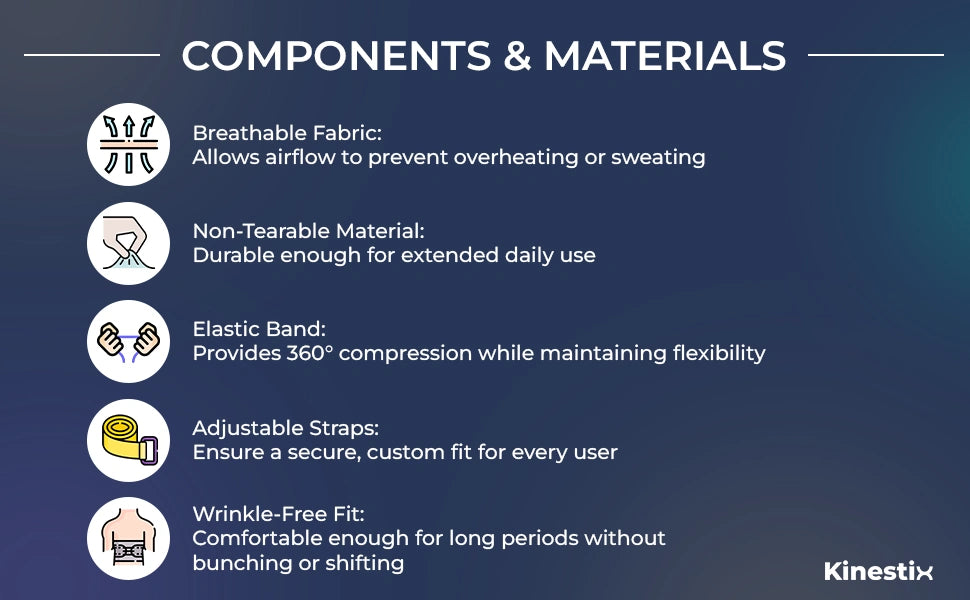 COMPONENTS & MATERIALS

Breathable Fabric:
Allows airflow to prevent overheating or sweating

Non-Tearable Material:
Durable enough for extended daily use

Elastic Band:
Provides 360° compression while maintaining flexibility

Adjustable Straps:
Ensure a secure, custom fit for every user

Wrinkle-Free Fit:
Comfortable enough for long periods without bunching or shifting

Kinestix